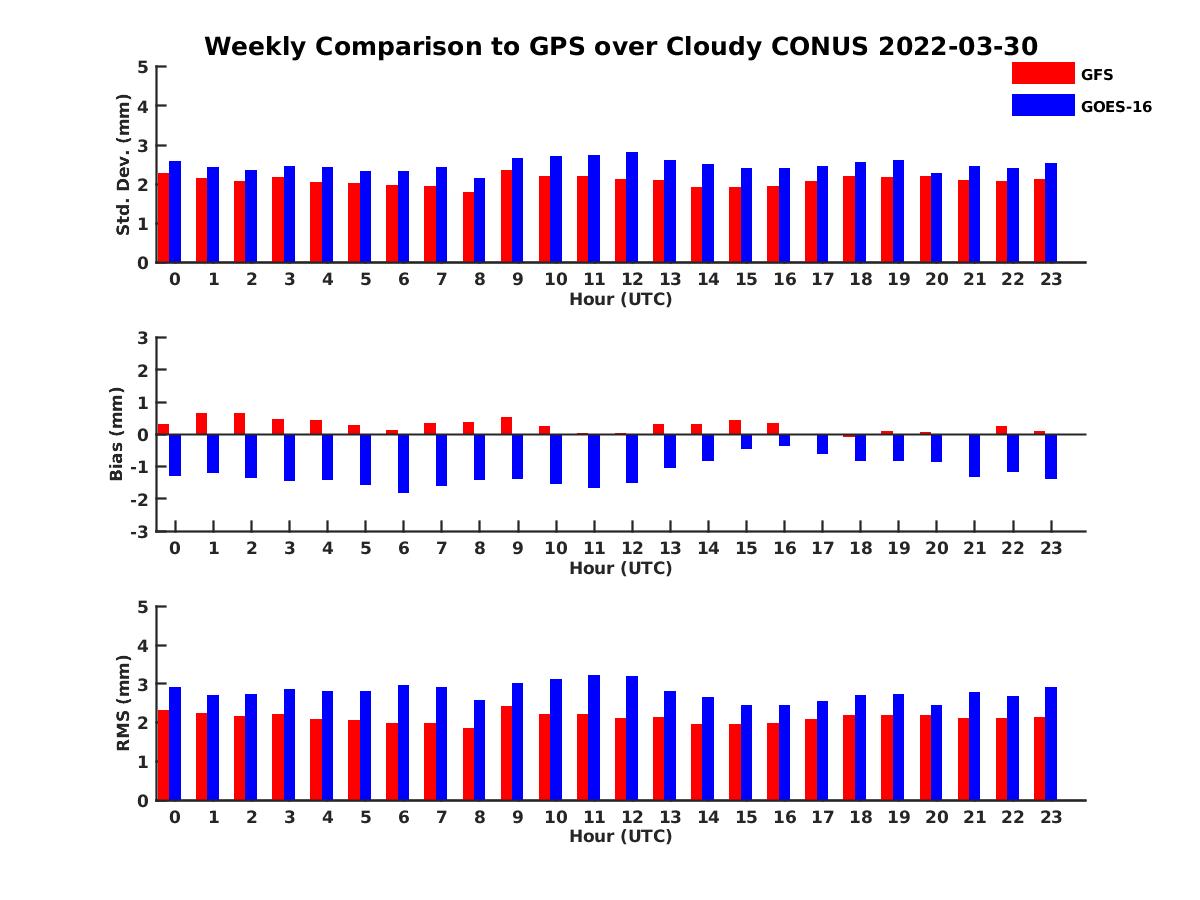 Weekly Comparison to GPS over Cloudy CONUS 2022-03-30

GFS
GOES-16

Std. Dev. (mm)
5
4
3
2
1
0
0 1 2 3 4 5 6 7 8 9 10 11 12 13 14 15 16 17 18 19 20 21 22 23
Hour (UTC)

Bias (mm)
3
2
1
0
-1
-2
-3
0 1 2 3 4 5 6 7 8 9 10 11 12 13 14 15 16 17 18 19 20 21 22 23
Hour (UTC)

RMS (mm)
5
4
3
2
1
0
0 1 2 3 4 5 6 7 8 9 10 11 12 13 14 15 16 17 18 19 20 21 22 23
Hour (UTC)